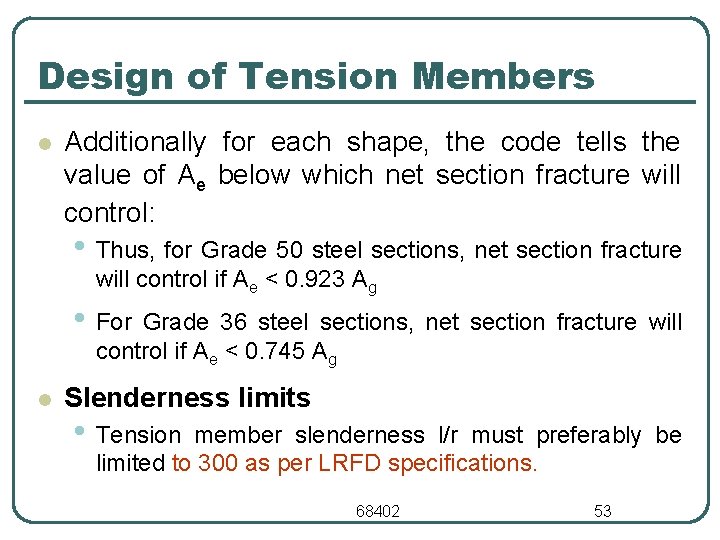 Design of Tension Members

Additionally for each shape, the code tells the value of $A_e$ below which net section fracture will control:

Thus, for Grade 50 steel sections, net section fracture will control if $A_e < 0.923\ A_g$

For Grade 36 steel sections, net section fracture will control if $A_e < 0.745\ A_g$

Slenderness limits

Tension member slenderness l/r must preferably be limited to 300 as per LRFD specifications.

68402

53